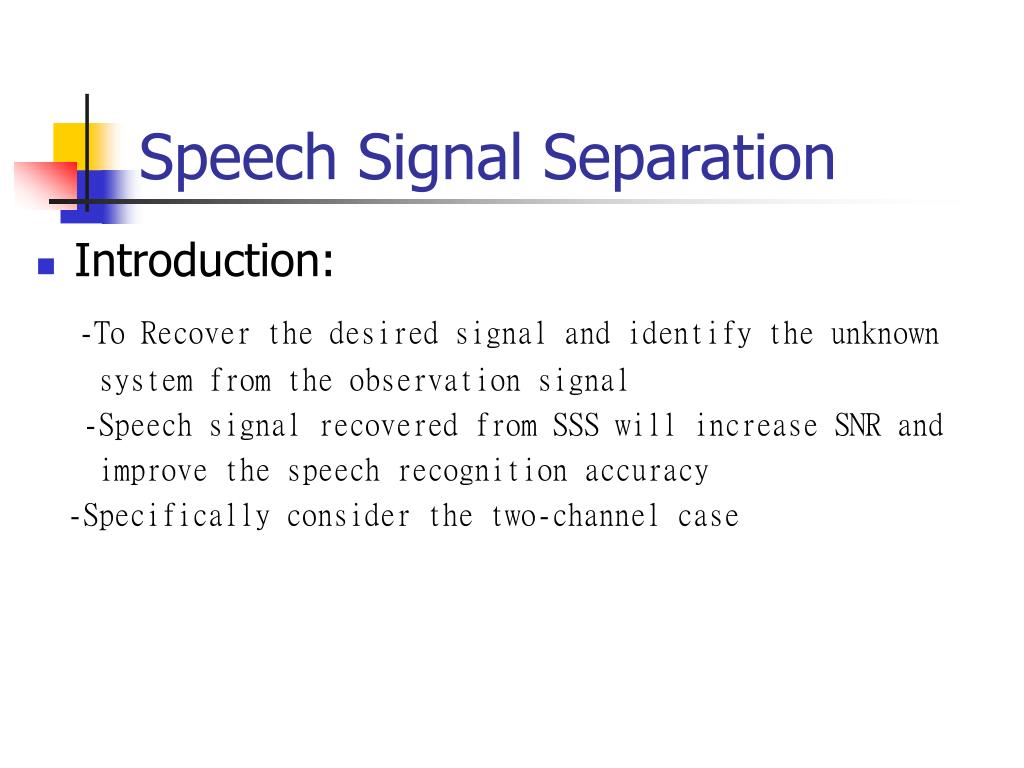 Speech Signal Separation

Introduction:

-To Recover the desired signal and identify the unknown system from the observation signal

-Speech signal recovered from SSS will increase SNR and improve the speech recognition accuracy

-Specifically consider the two-channel case